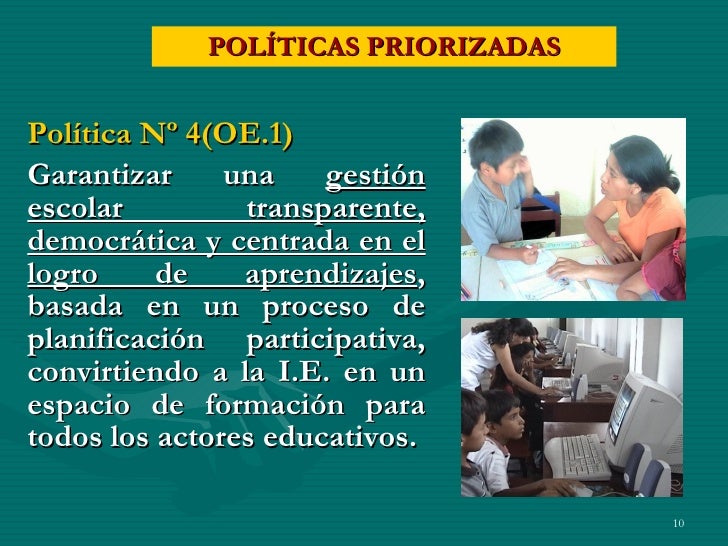 POLÍTICAS PRIORIZADAS

Política Nº 4(OE.1)

Garantizar una gestión escolar transparente, democrática y centrada en el logro de aprendizajes, basada en un proceso de planificación participativa, convirtiendo a la I.E. en un espacio de formación para todos los actores educativos.

10